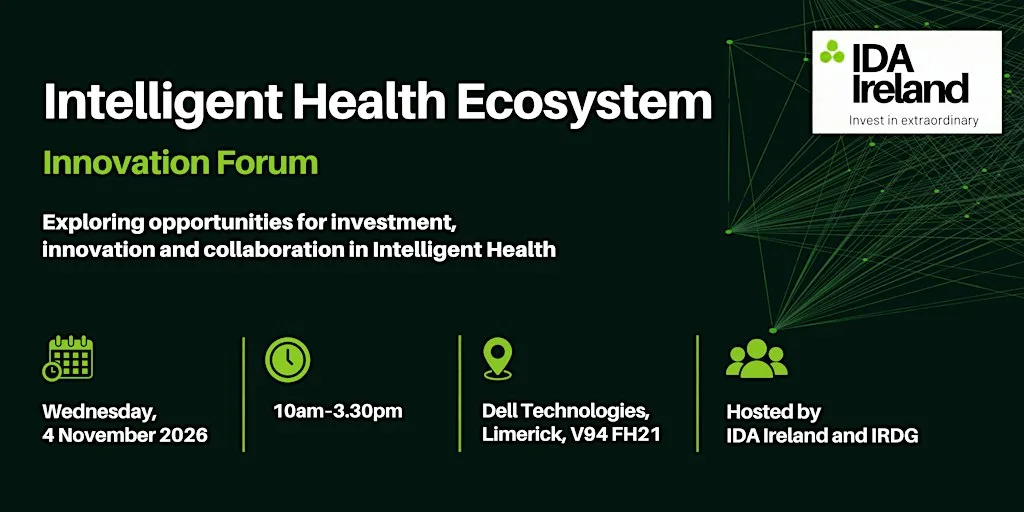 IDA Ireland
Invest in extraordinary

Intelligent Health Ecosystem

Innovation Forum

Exploring opportunities for investment, innovation and collaboration in Intelligent Health

Wednesday,
4 November 2026

10am-3.30pm

Dell Technologies,
Limerick, V94 FH21

Hosted by
IDA Ireland and IRDG